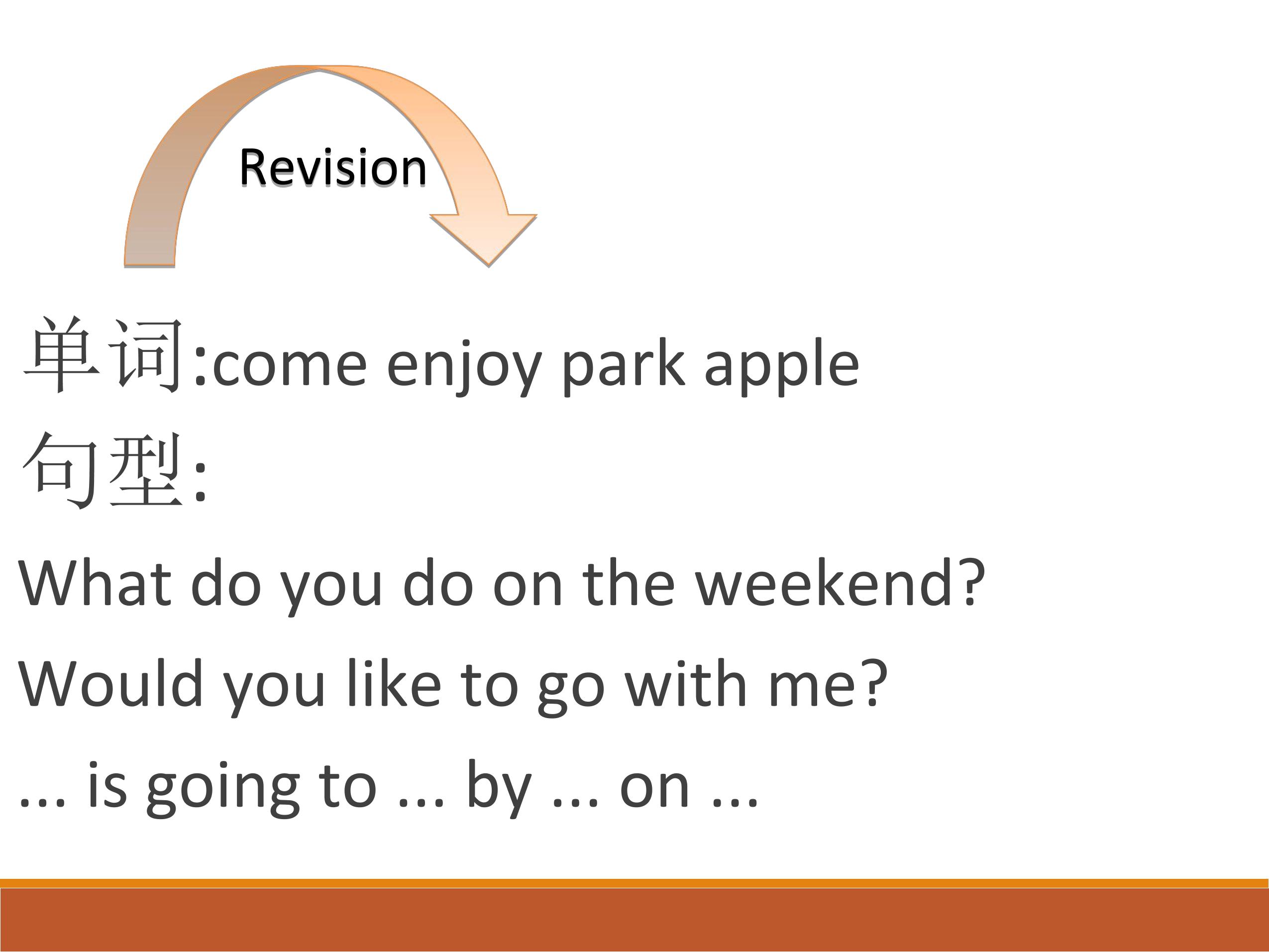 Revision

单词:come enjoy park apple

句型:

What do you do on the weekend?

Would you like to go with me?

... is going to ... by ... on ...